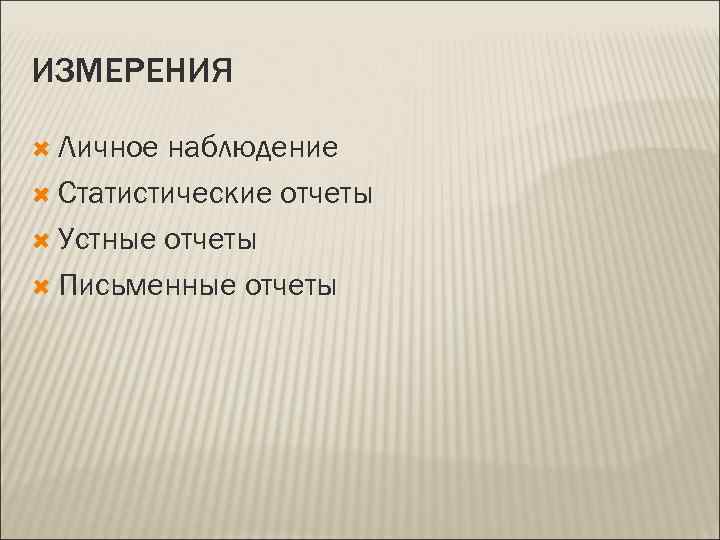 ИЗМЕРЕНИЯ

Личное наблюдение
Статистические отчеты
Устные отчеты
Письменные отчеты